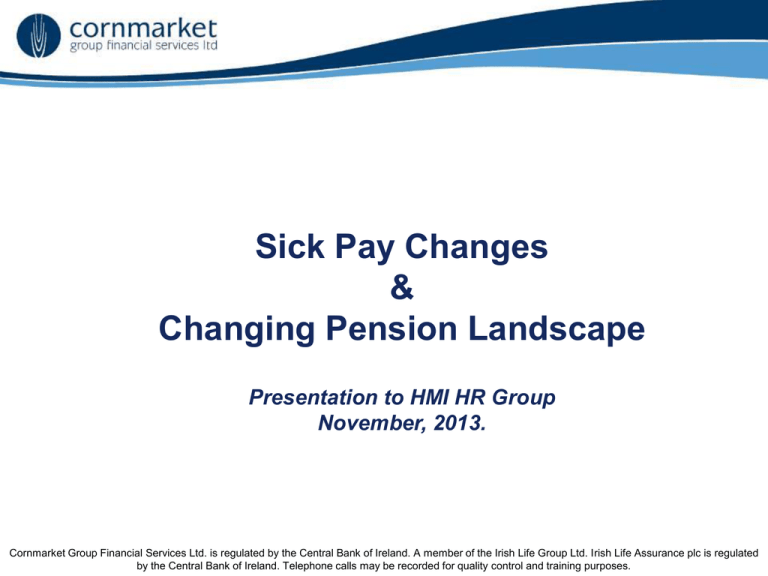 cornmarket
group financial services ltd

Sick Pay Changes
&
Changing Pension Landscape

Presentation to HMI HR Group
November, 2013.

Cornmarket Group Financial Services Ltd. is regulated by the Central Bank of Ireland. A member of the Irish Life Group Ltd. Irish Life Assurance plc is regulated by the Central Bank of Ireland. Telephone calls may be recorded for quality control and training purposes.